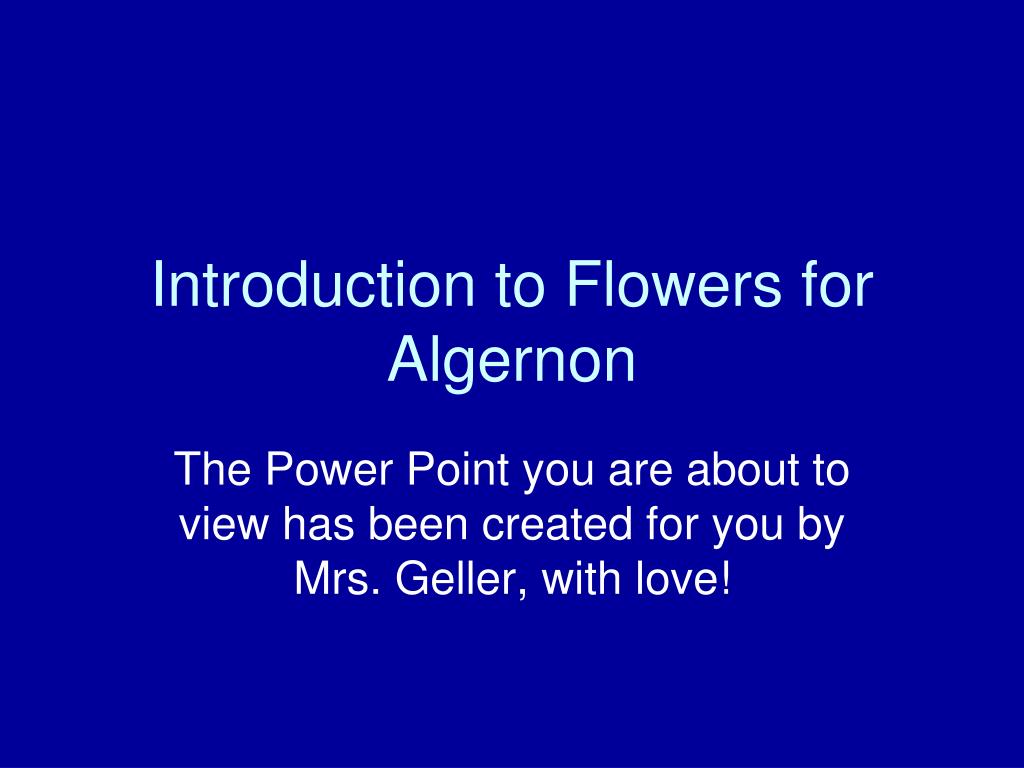 Introduction to Flowers for Algernon

The Power Point you are about to view has been created for you by Mrs. Geller, with love!